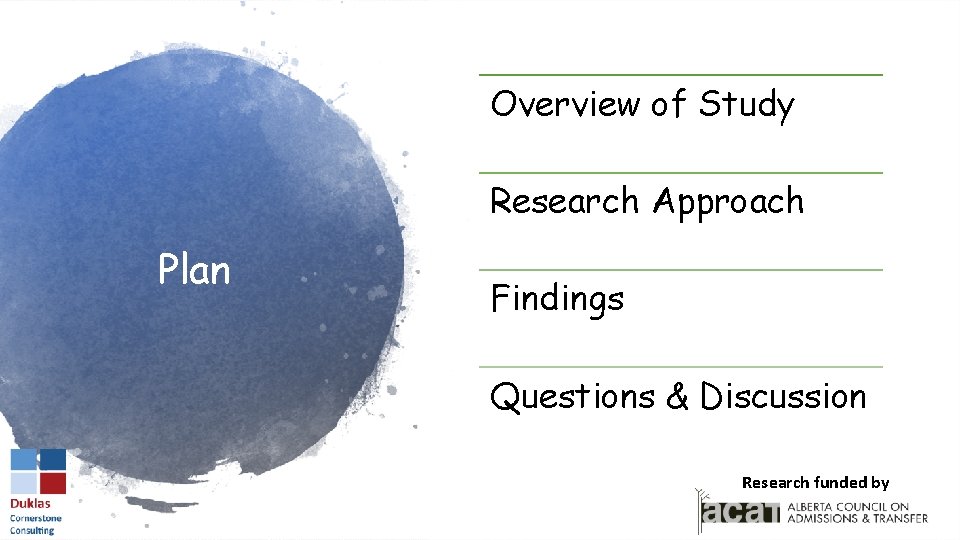 Plan

Overview of Study

Research Approach

Findings

Questions & Discussion

Duklas Cornerstone Consulting

Research funded by

acat ALBERTA COUNCIL ON ADMISSIONS & TRANSFER